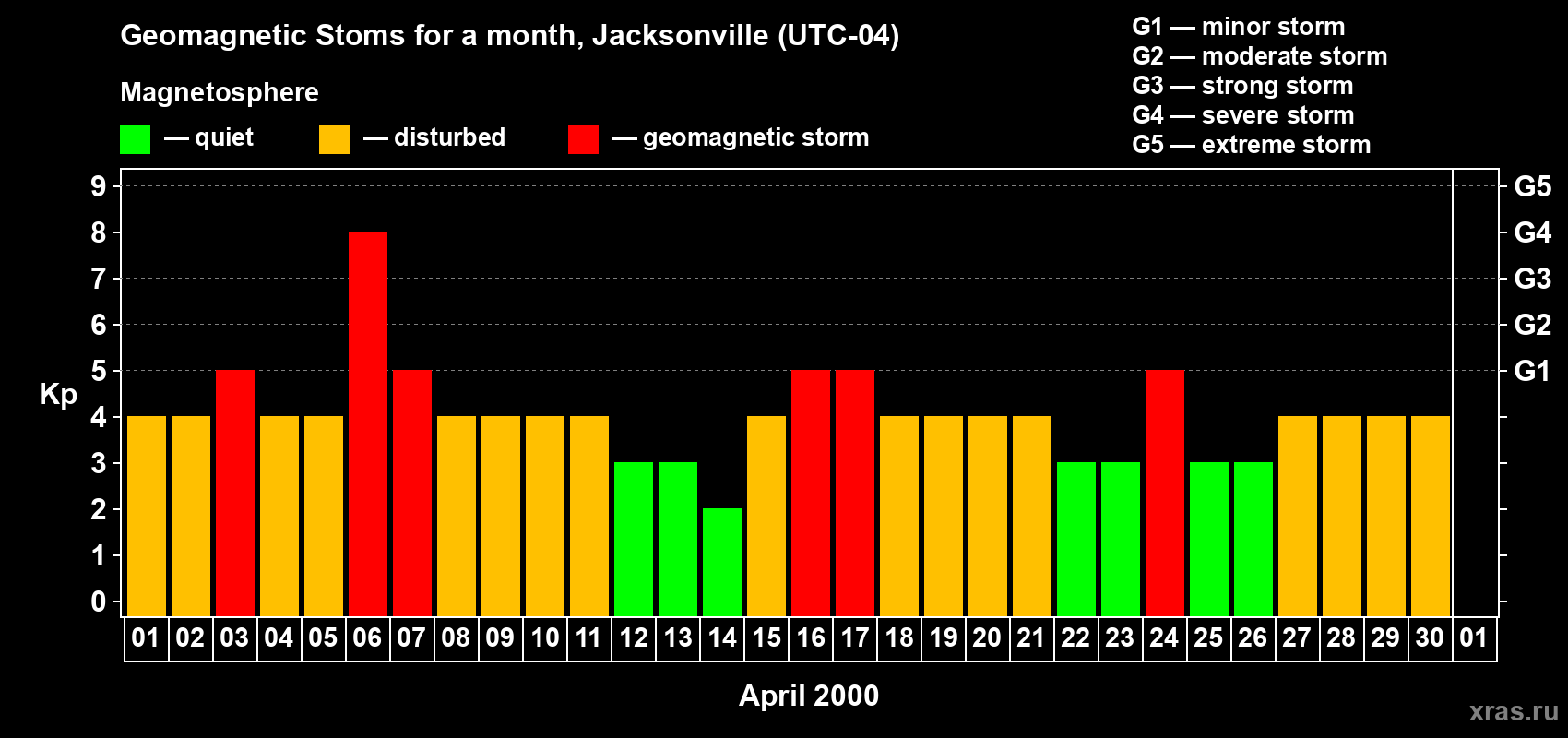 Geomagnetic Stoms for a month, Jacksonville (UTC-04)

Magnetosphere

— quiet — disturbed — geomagnetic storm

G1 — minor storm
G2 — moderate storm
G3 — strong storm
G4 — severe storm
G5 — extreme storm

Kp

9
8
7
6
5
4
3
2
1
0

G5
G4
G3
G2
G1

01 02 03 04 05 06 07 08 09 10 11 12 13 14 15 16 17 18 19 20 21 22 23 24 25 26 27 28 29 30 01

April 2000

xras.ru